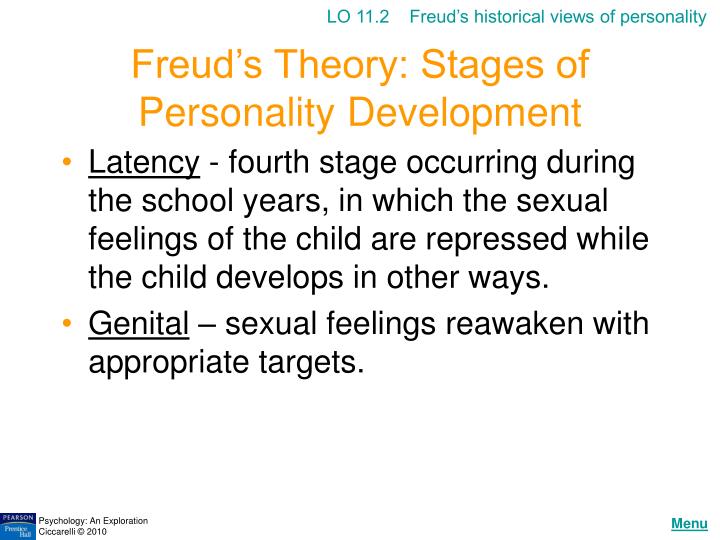 LO 11.2 Freud's historical views of personality

Freud's Theory: Stages of Personality Development

• Latency - fourth stage occurring during the school years, in which the sexual feelings of the child are repressed while the child develops in other ways.

• Genital – sexual feelings reawaken with appropriate targets.

PEARSON Prentice Hall

Psychology: An Exploration
Ciccarelli © 2010

Menu